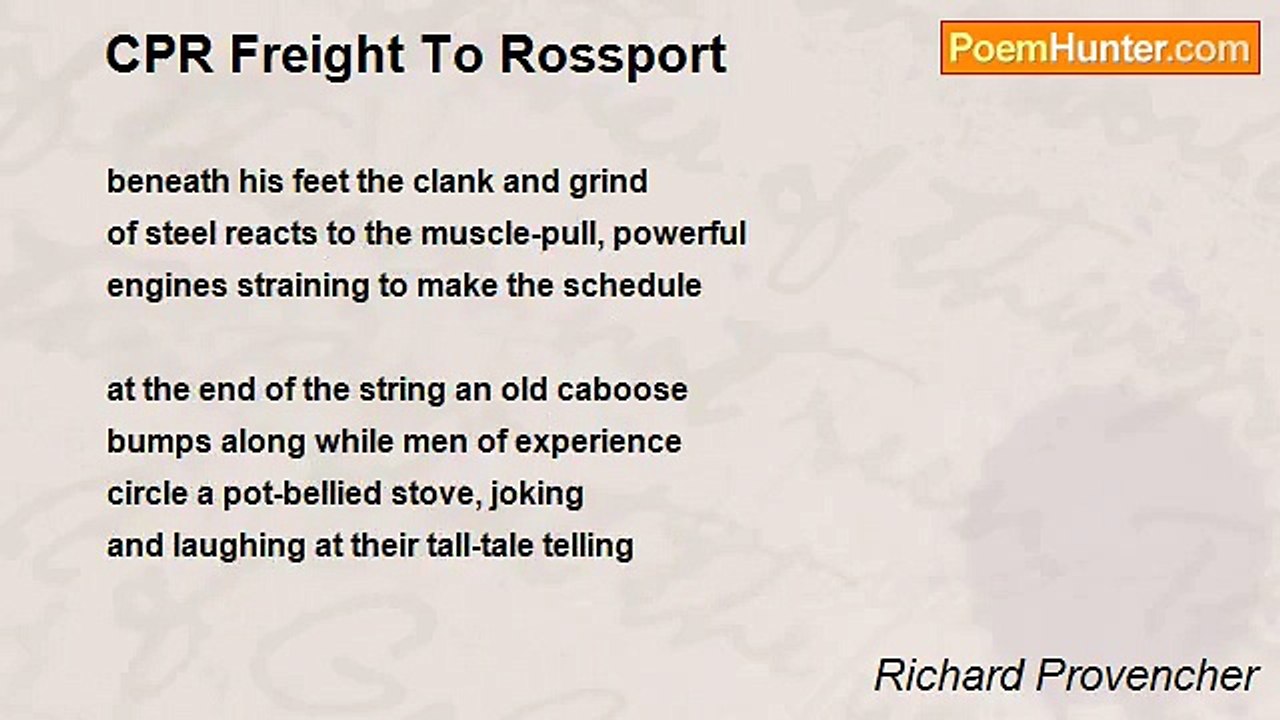 CPR Freight To Rossport

PoemHunter.com

beneath his feet the clank and grind
of steel reacts to the muscle-pull, powerful
engines straining to make the schedule

at the end of the string an old caboose
bumps along while men of experience
circle a pot-bellied stove, joking
and laughing at their tall-tale telling

Richard Provencher